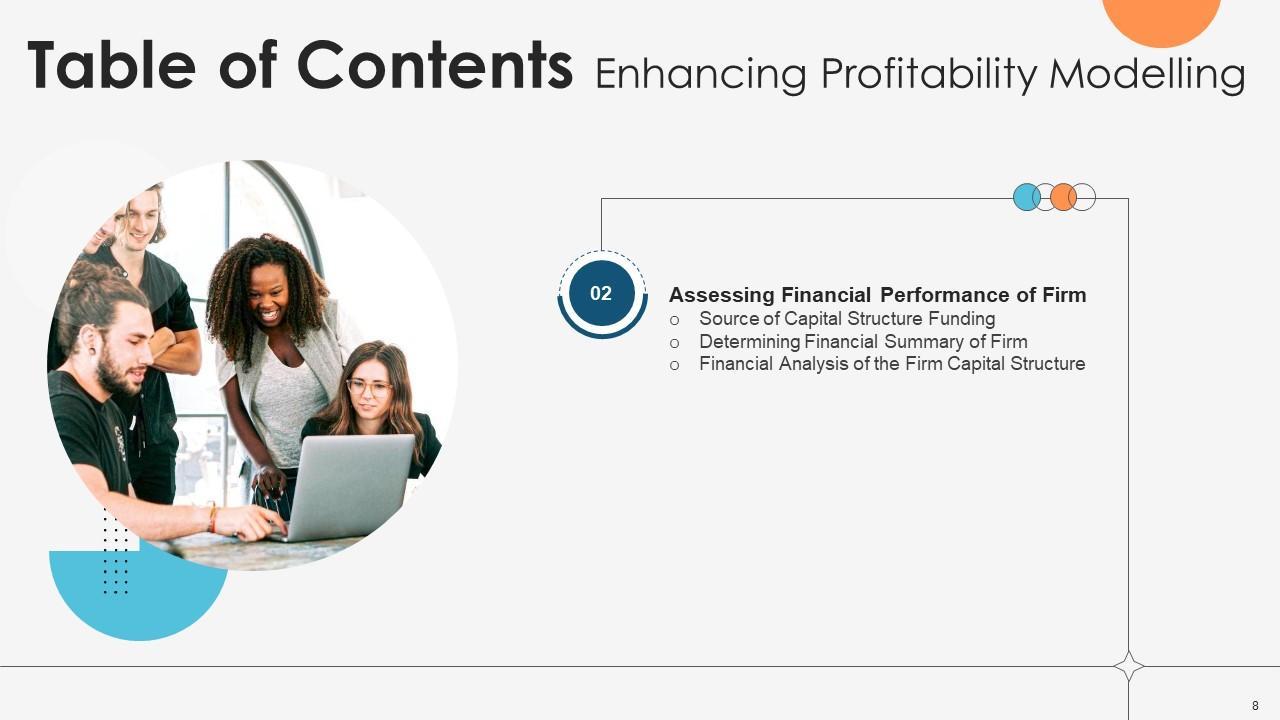 Table of Contents Enhancing Profitability Modelling

02

Assessing Financial Performance of Firm
o Source of Capital Structure Funding
o Determining Financial Summary of Firm
o Financial Analysis of the Firm Capital Structure

8